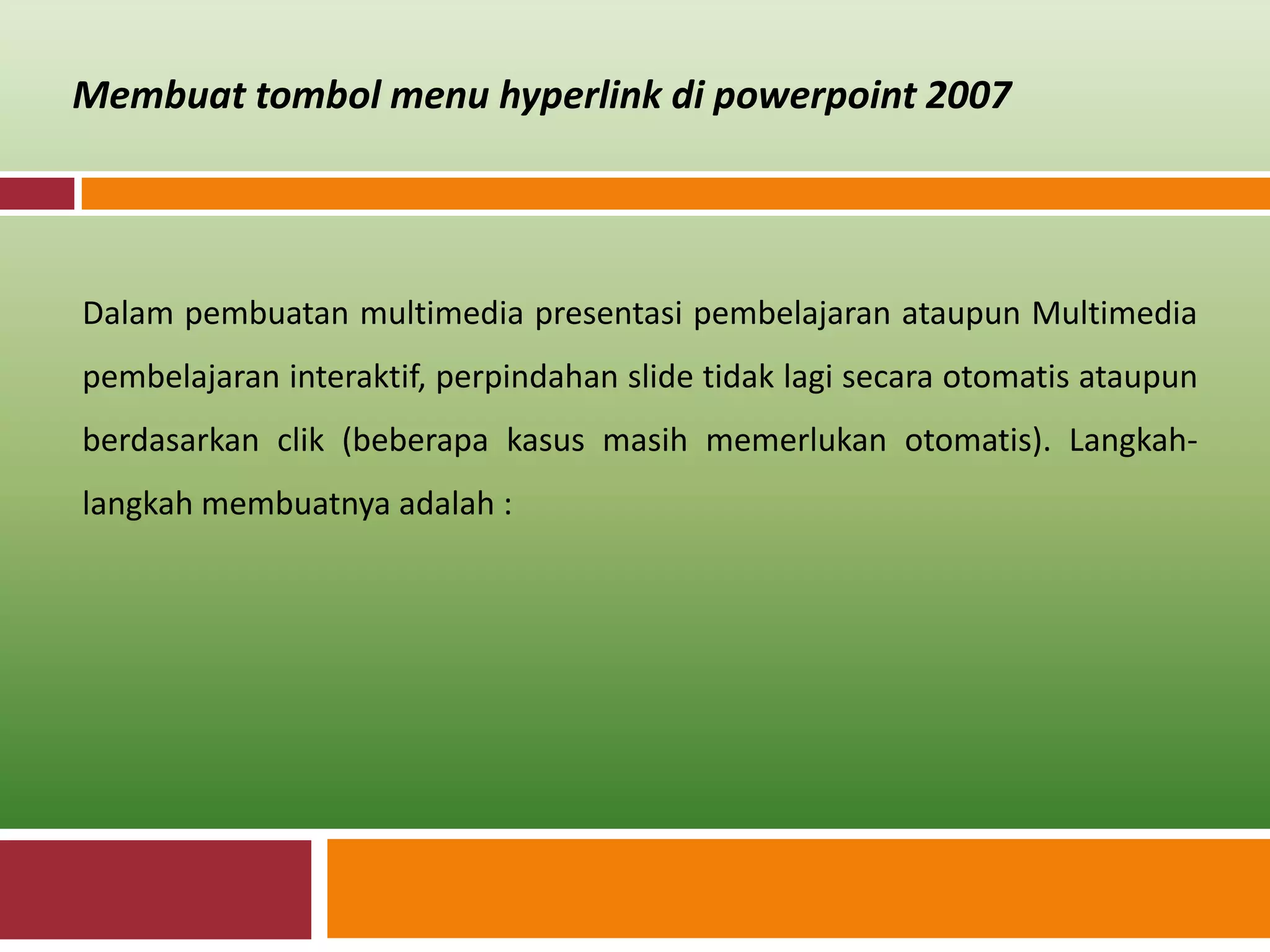 Membuat tombol menu hyperlink di powerpoint 2007

Dalam pembuatan multimedia presentasi pembelajaran ataupun Multimedia pembelajaran interaktif, perpindahan slide tidak lagi secara otomatis ataupun berdasarkan clik (beberapa kasus masih memerlukan otomatis). Langkah-langkah membuatnya adalah :